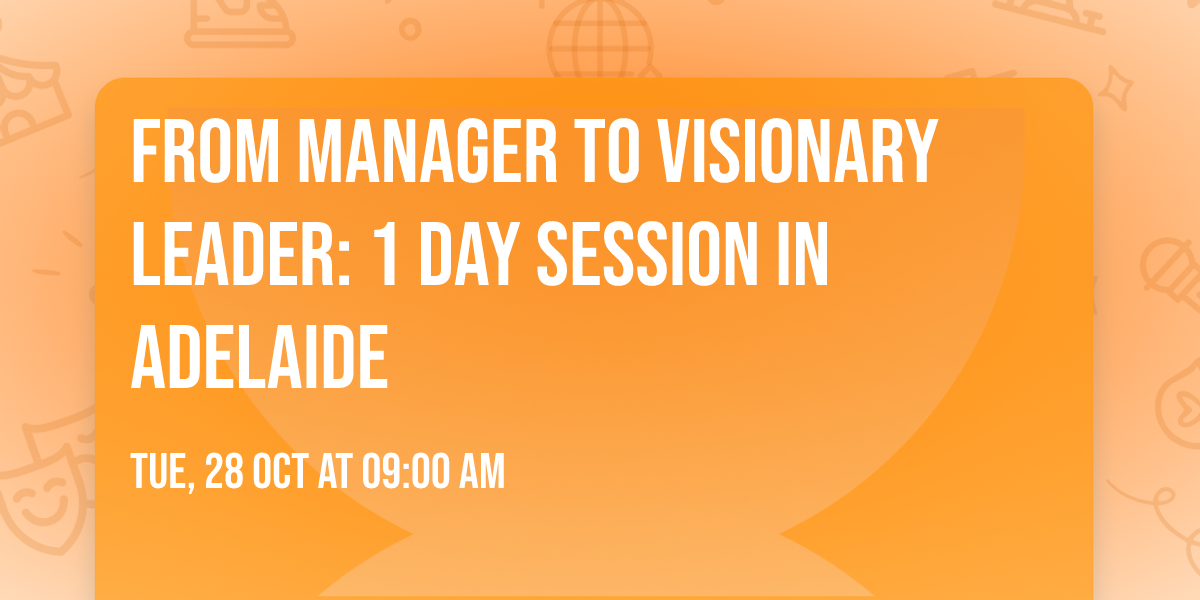 FROM MANAGER TO VISIONARY LEADER: 1 DAY SESSION IN ADELAIDE

TUE, 28 OCT AT 09:00 AM